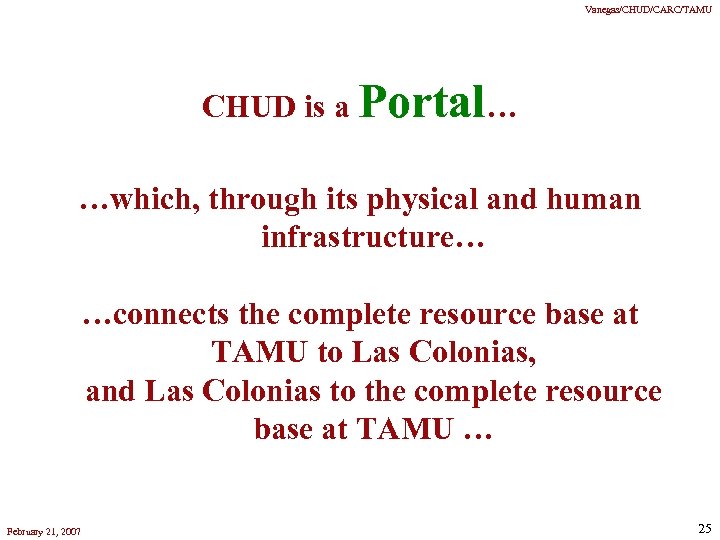 Vanegas/CHUD/CARC/TAMU

CHUD is a Portal…

…which, through its physical and human infrastructure…

…connects the complete resource base at TAMU to Las Colonias, and Las Colonias to the complete resource base at TAMU …

February 21, 2007

25